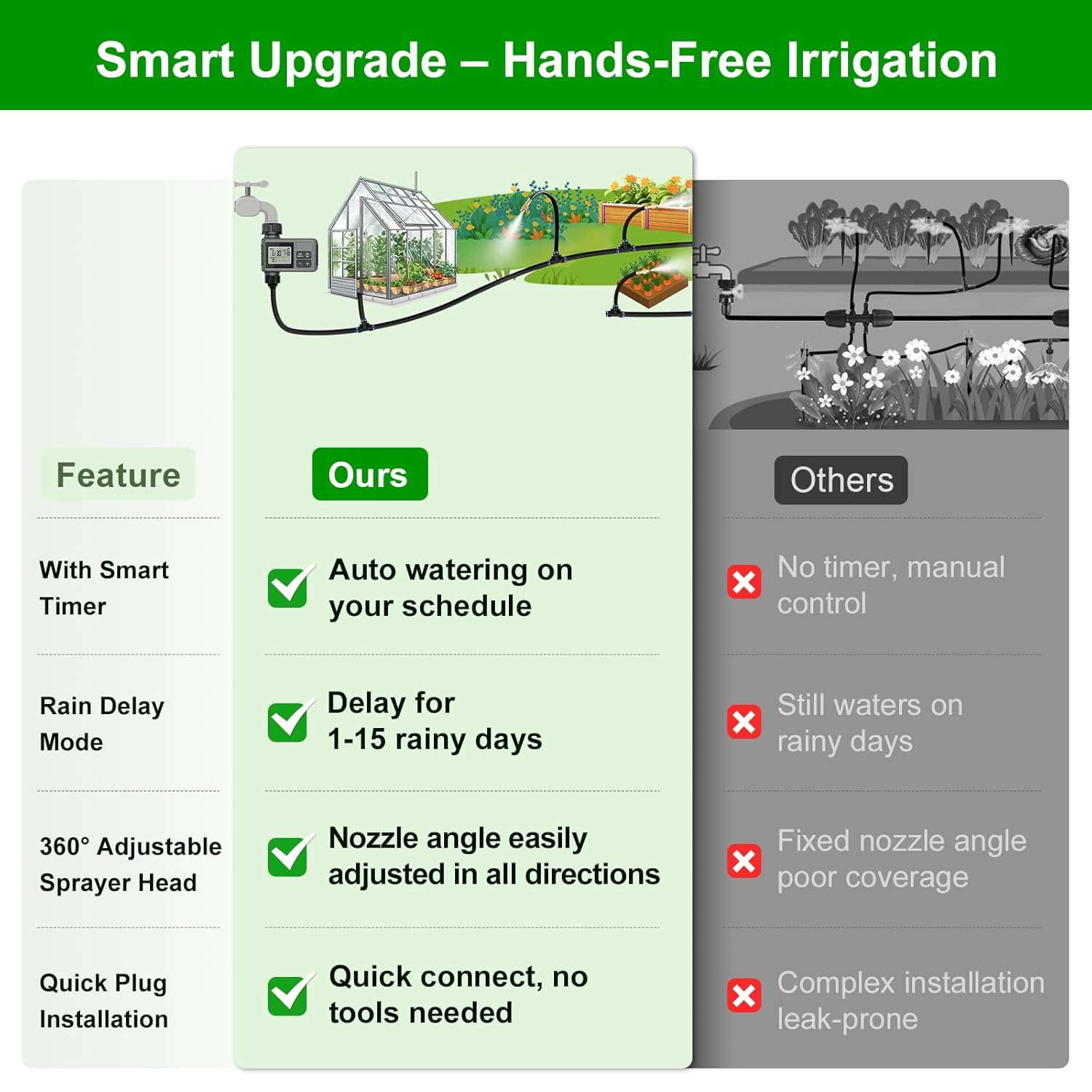 Smart Upgrade – Hands-Free Irrigation

| Feature | Ours | Others |
|---|---|---|
| With Smart Timer | Auto watering on your schedule | No timer, manual control |
| Rain Delay Mode | Delay for 1-15 rainy days | Still waters on rainy days |
| 360° Adjustable Sprayer Head | Nozzle angle easily adjusted in all directions | Fixed nozzle angle poor coverage |
| Quick Plug Installation | Quick connect, no tools needed | Complex installation leak-prone |